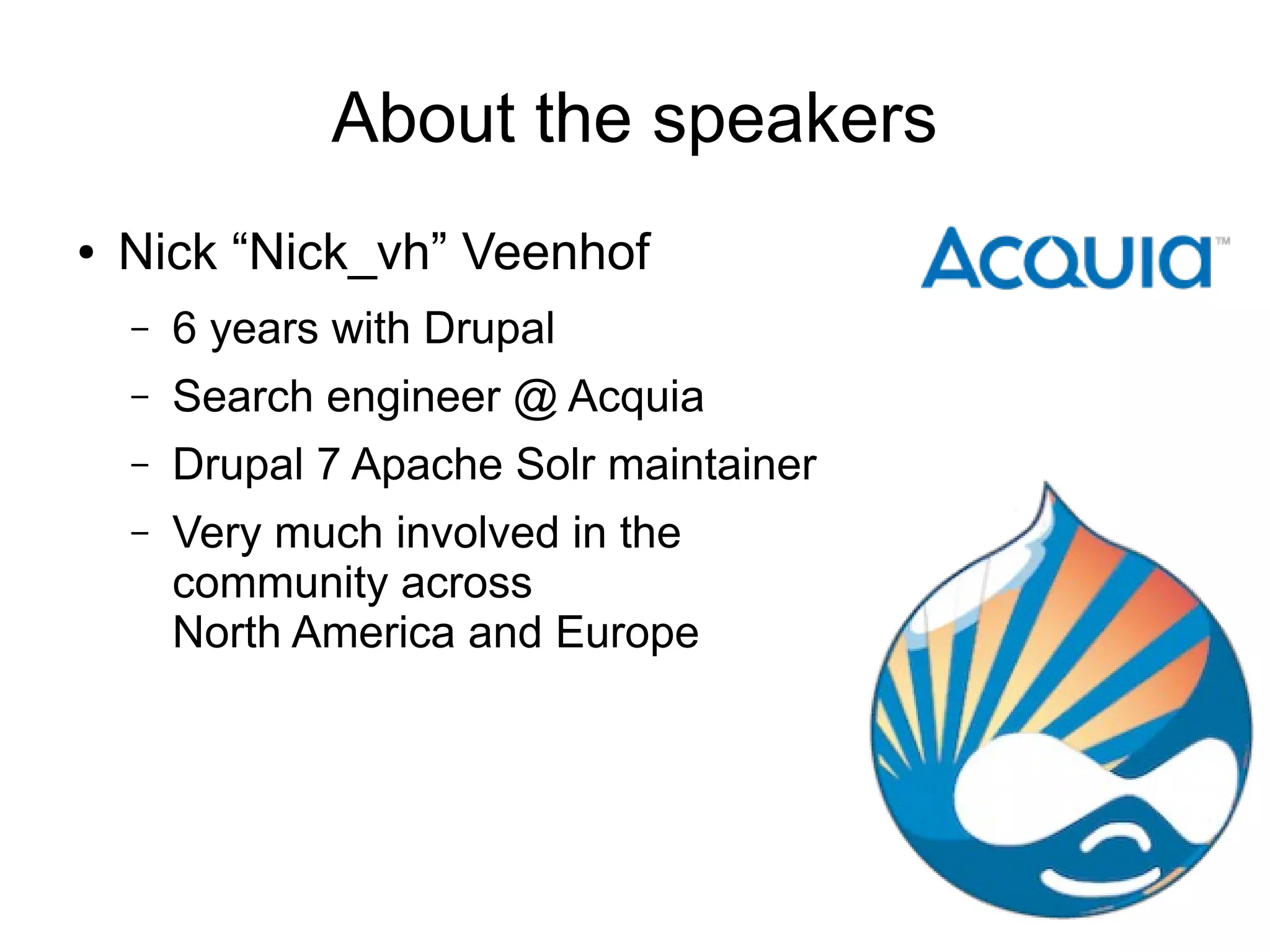 About the speakers

• Nick “Nick_vh” Veenhof

– 6 years with Drupal

– Search engineer @ Acquia

– Drupal 7 Apache Solr maintainer

– Very much involved in the community across North America and Europe

ACQUIA™